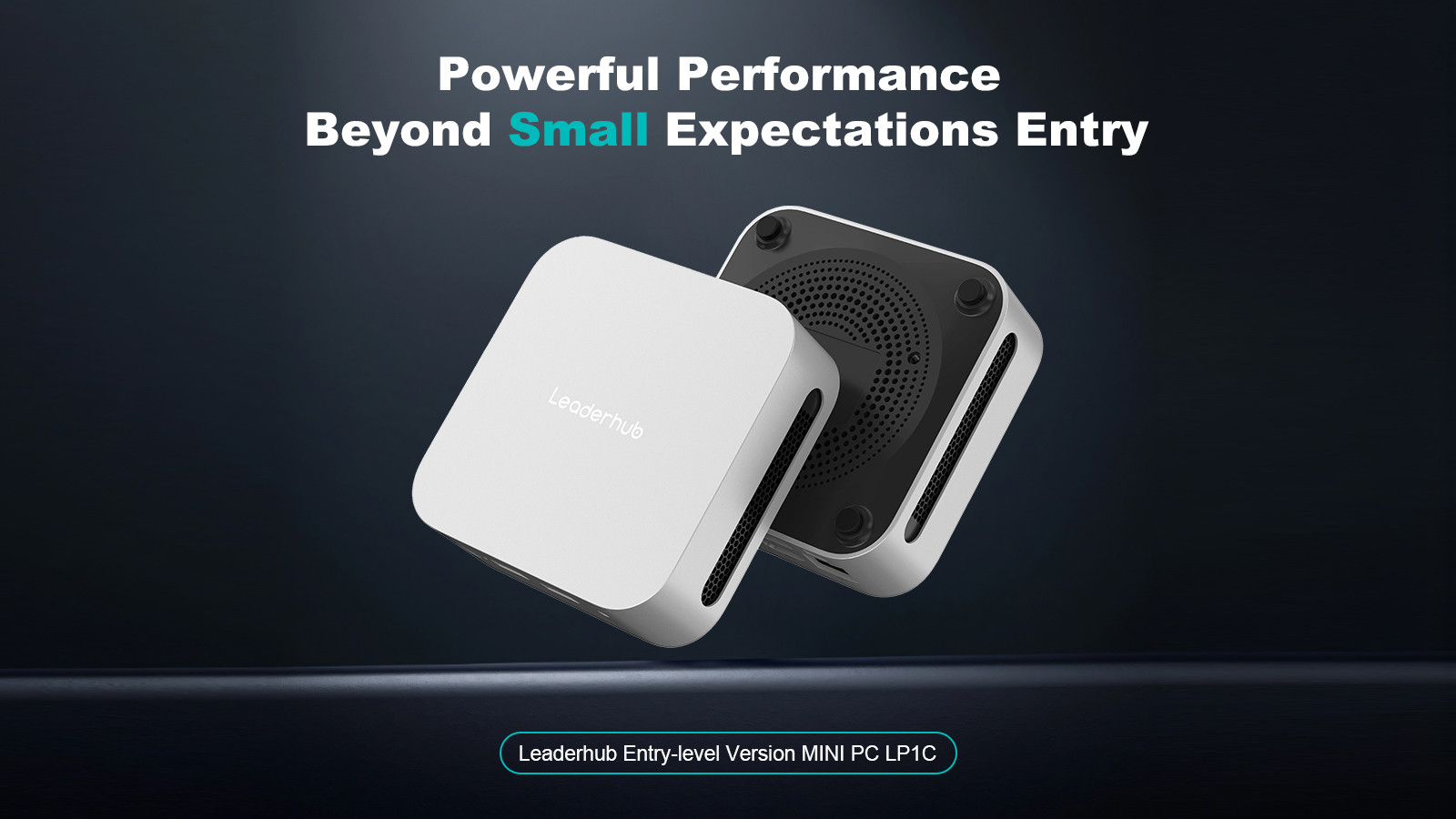 Powerful Performance
Beyond Small Expectations Entry

Leaderhub

Leaderhub Entry-level Version MINI PC LP1C